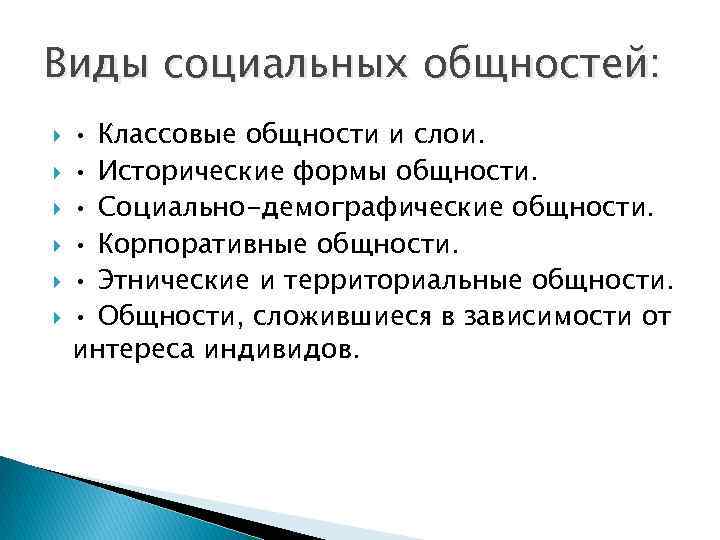 Виды социальных общностей:

• Классовые общности и слои.
• Исторические формы общности.
• Социально-демографические общности.
• Корпоративные общности.
• Этнические и территориальные общности.
• Общности, сложившиеся в зависимости от интереса индивидов.